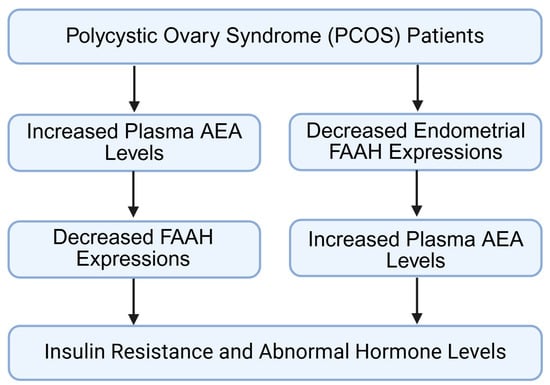 Polycystic Ovary Syndrome (PCOS) Patients

Increased Plasma AEA Levels

Decreased FAAH Expressions

Decreased Endometrial FAAH Expressions

Increased Plasma AEA Levels

Insulin Resistance and Abnormal Hormone Levels